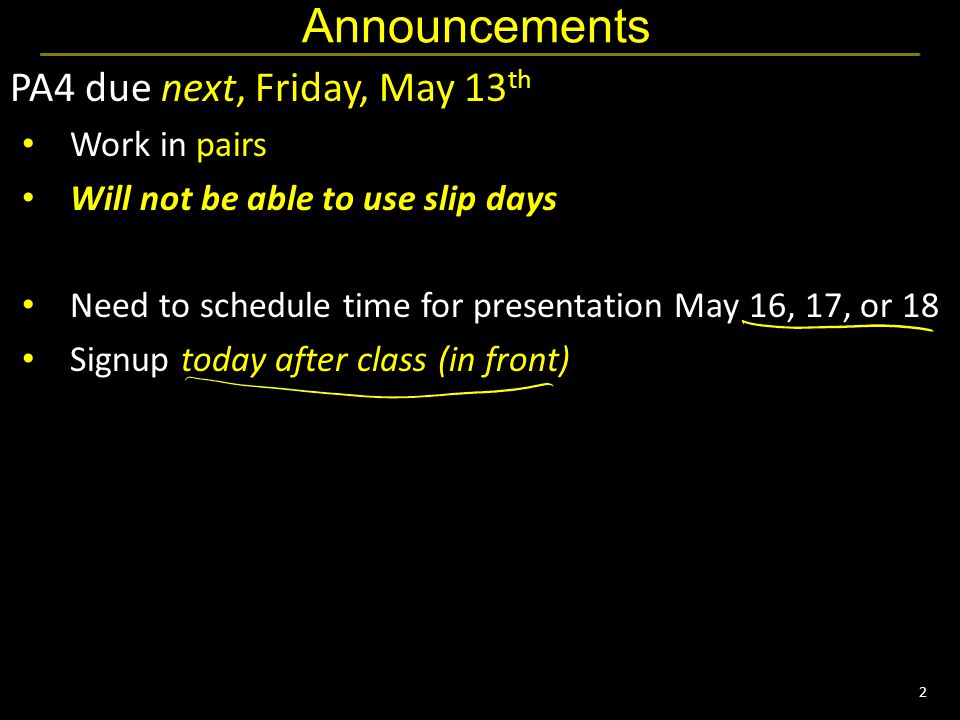 Announcements

PA4 due next, Friday, May 13th

• Work in pairs
• Will not be able to use slip days

• Need to schedule time for presentation May 16, 17, or 18
• Signup today after class (in front)

2